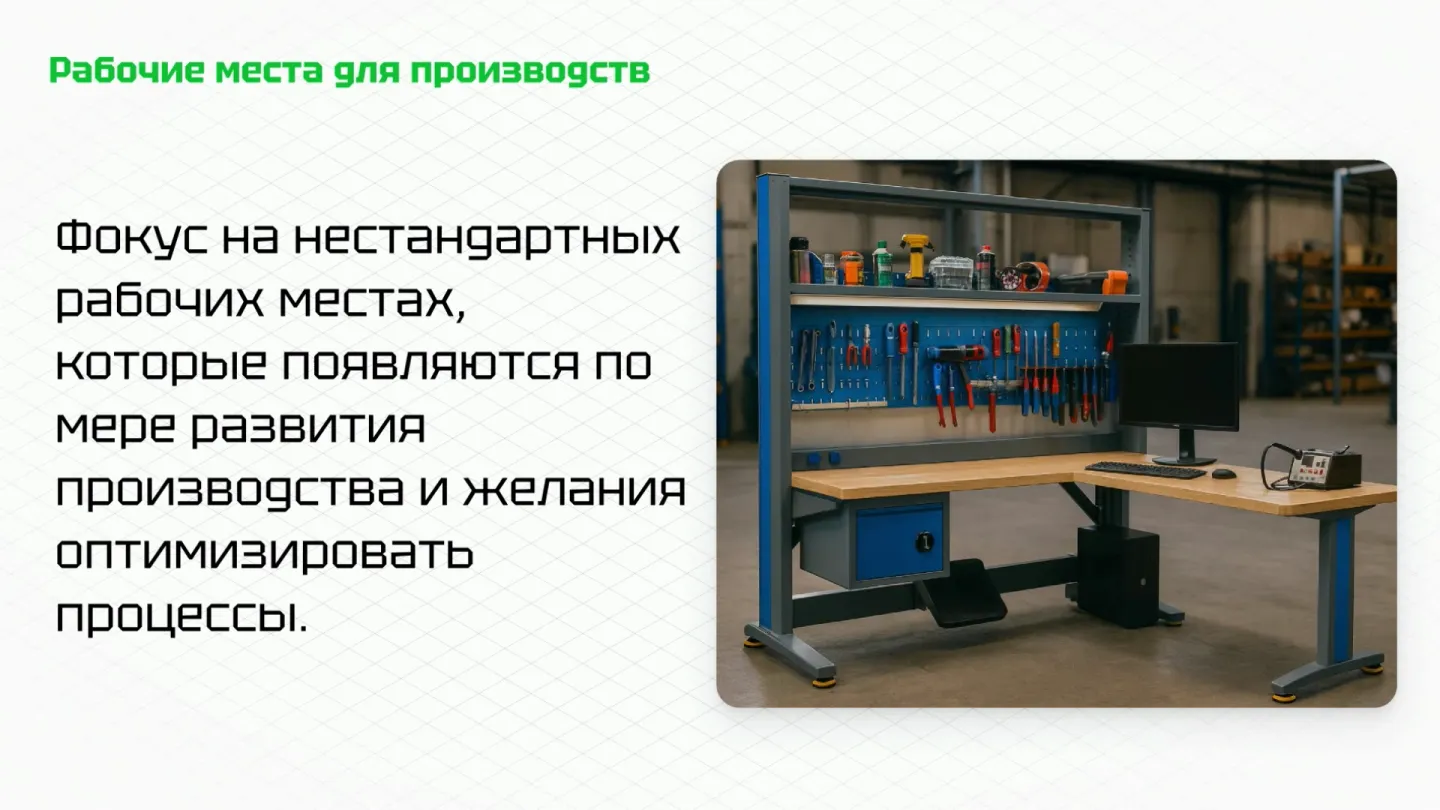 Рабочие места для производств

Фокус на нестандартных рабочих местах, которые появляются по мере развития производства и желания оптимизировать процессы.